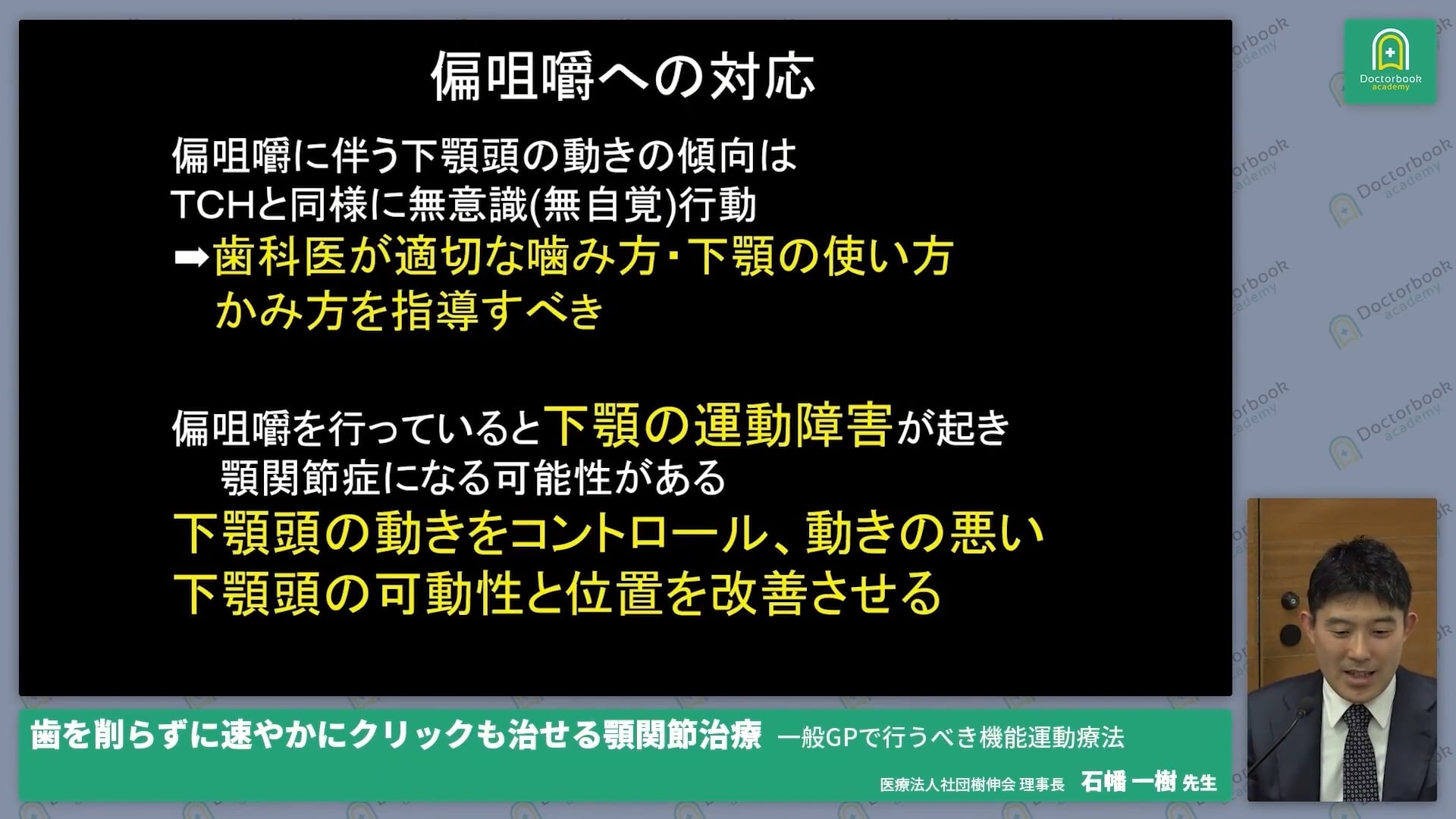 偏咀嚼への対応

偏咀嚼に伴う下顎頭の動きの傾向は
TCHと同様に無意識(無自覚)行動
➡歯科医が適切な噛み方・下顎の使い方
かみ方を指導すべき

偏咀嚼を行っていると下顎の運動障害が起き
顎関節症になる可能性がある
下顎頭の動きをコントロール、動きの悪い
下顎頭の可動性と位置を改善させる

Doctorbook academy

歯を削らずに速やかにクリックも治せる顎関節治療 一般GPで行うべき機能運動療法
医療法人社団樹伸会 理事長 石幡 一樹 先生